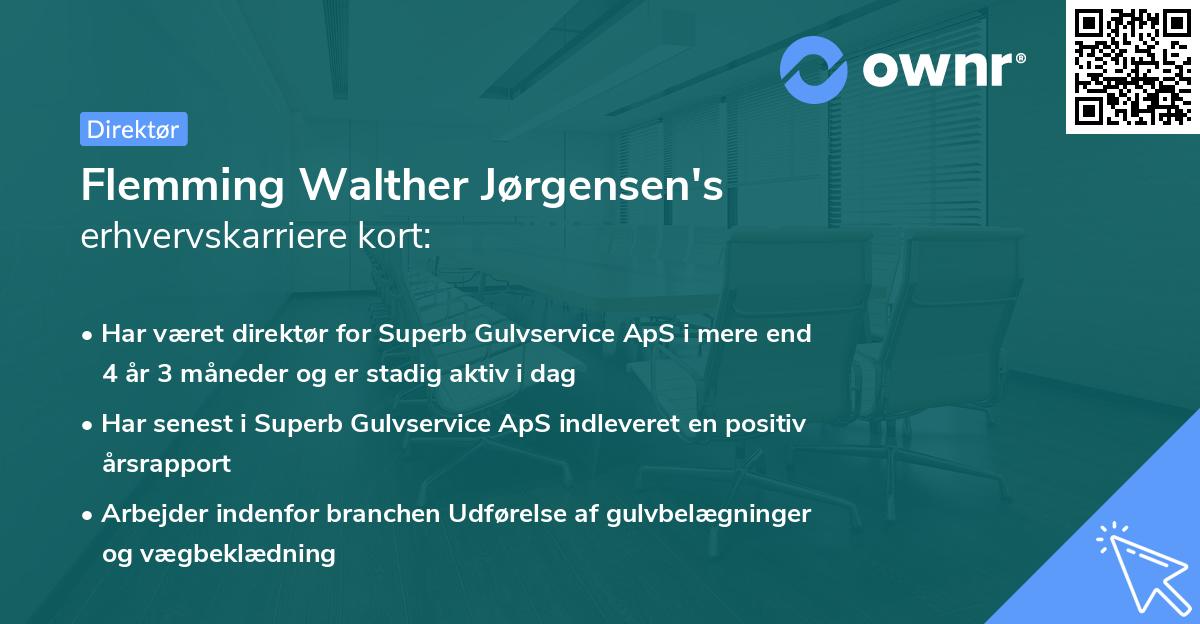 ownr®

Direktør

Flemming Walther Jørgensen's
erhvervskarriere kort:

• Har været direktør for Superb Gulvservice ApS i mere end 4 år 3 måneder og er stadig aktiv i dag
• Har senest i Superb Gulvservice ApS indleveret en positiv årsrapport
• Arbejder indenfor branchen Udførelse af gulvbelægninger og vægbeklædning